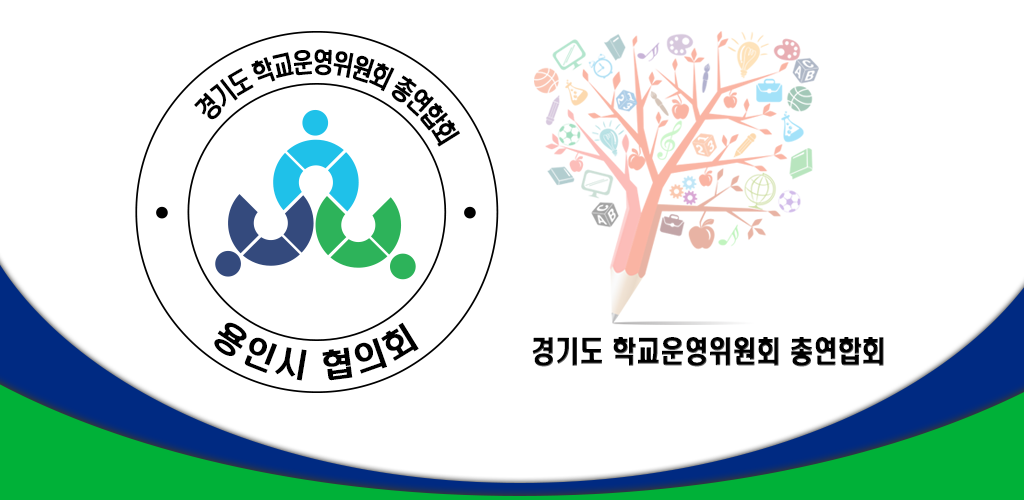 경기도 학교운영위원회 총연합회

용인시 협의회

경기도 학교운영위원회 총연합회